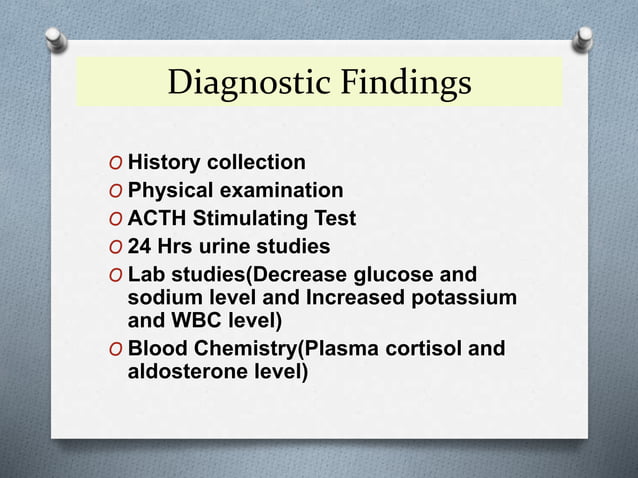 Diagnostic Findings

O History collection
O Physical examination
O ACTH Stimulating Test
O 24 Hrs urine studies
O Lab studies(Decrease glucose and sodium level and Increased potassium and WBC level)
O Blood Chemistry(Plasma cortisol and aldosterone level)